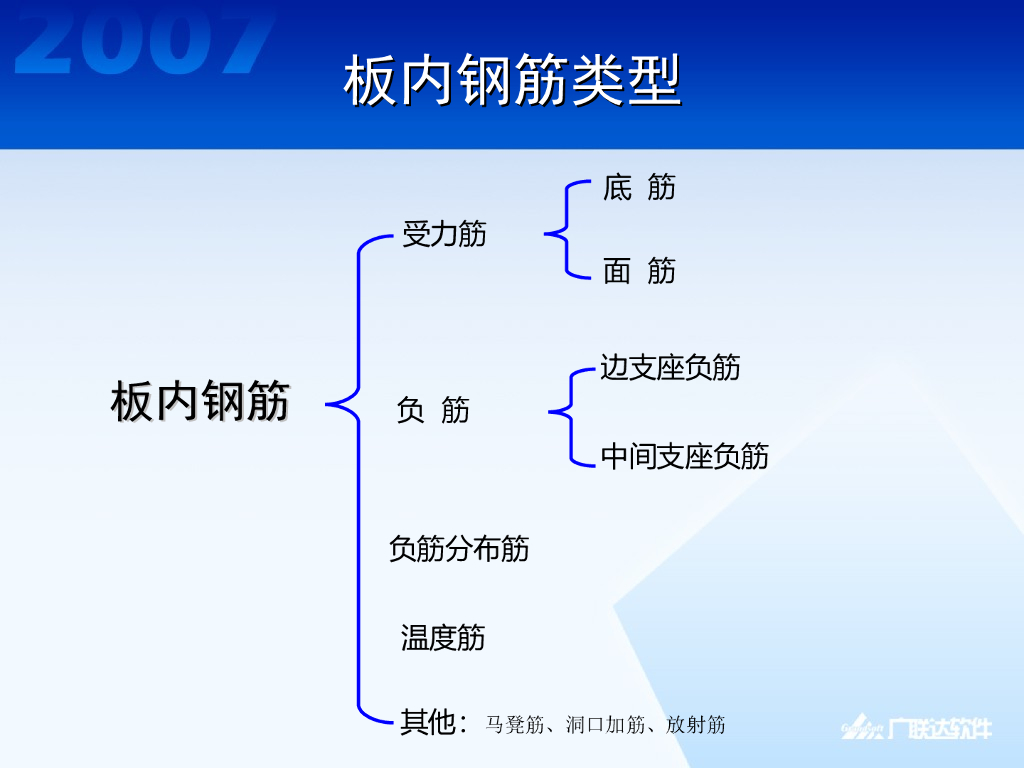 2007

板内钢筋类型

板内钢筋

受力筋

底 筋

面 筋

负 筋

边支座负筋

中间支座负筋

负筋分布筋

温度筋

其他：马凳筋、洞口加筋、放射筋

广联达软件